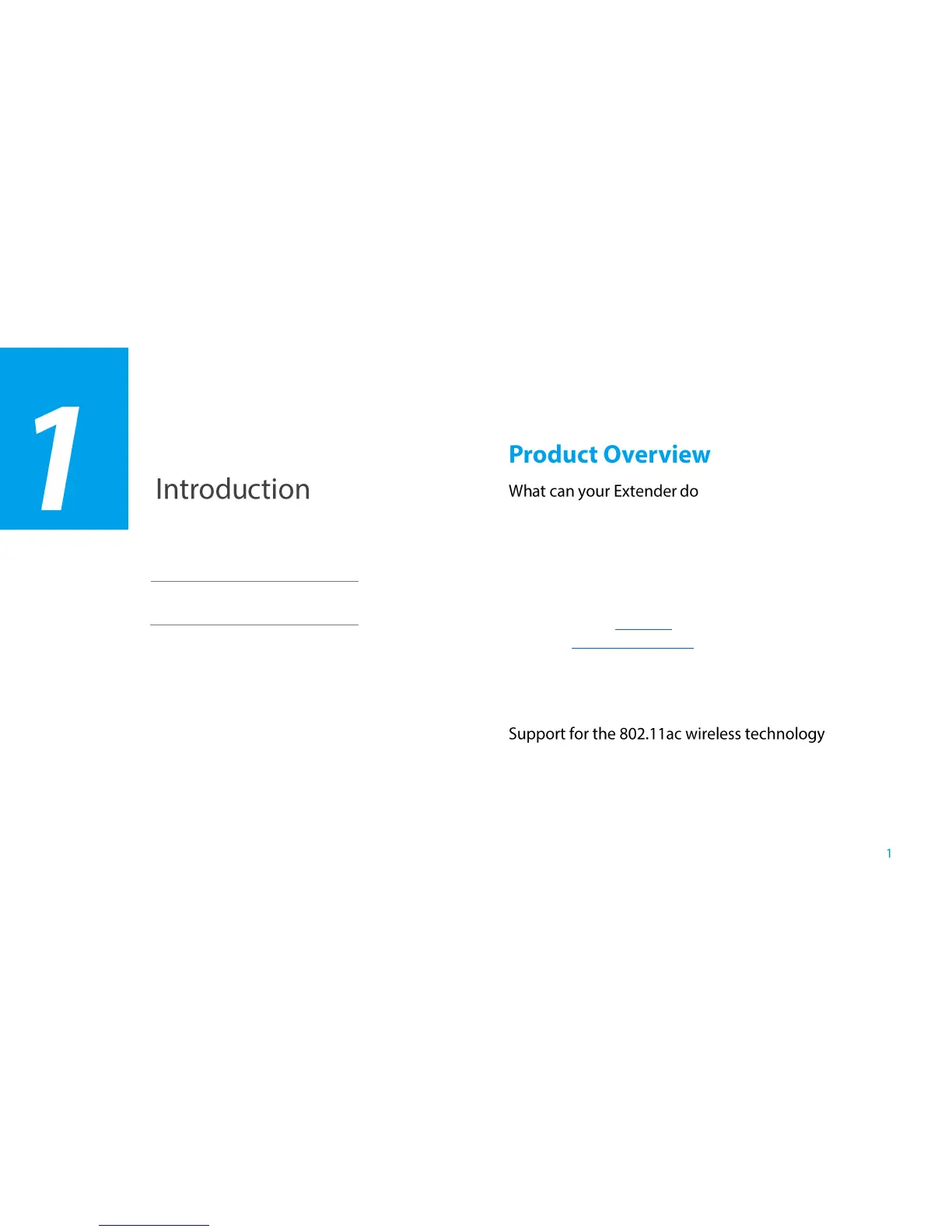 1

Introduction

Product Overview

What can your Extender do

Support for the 802.11ac wireless technology

1